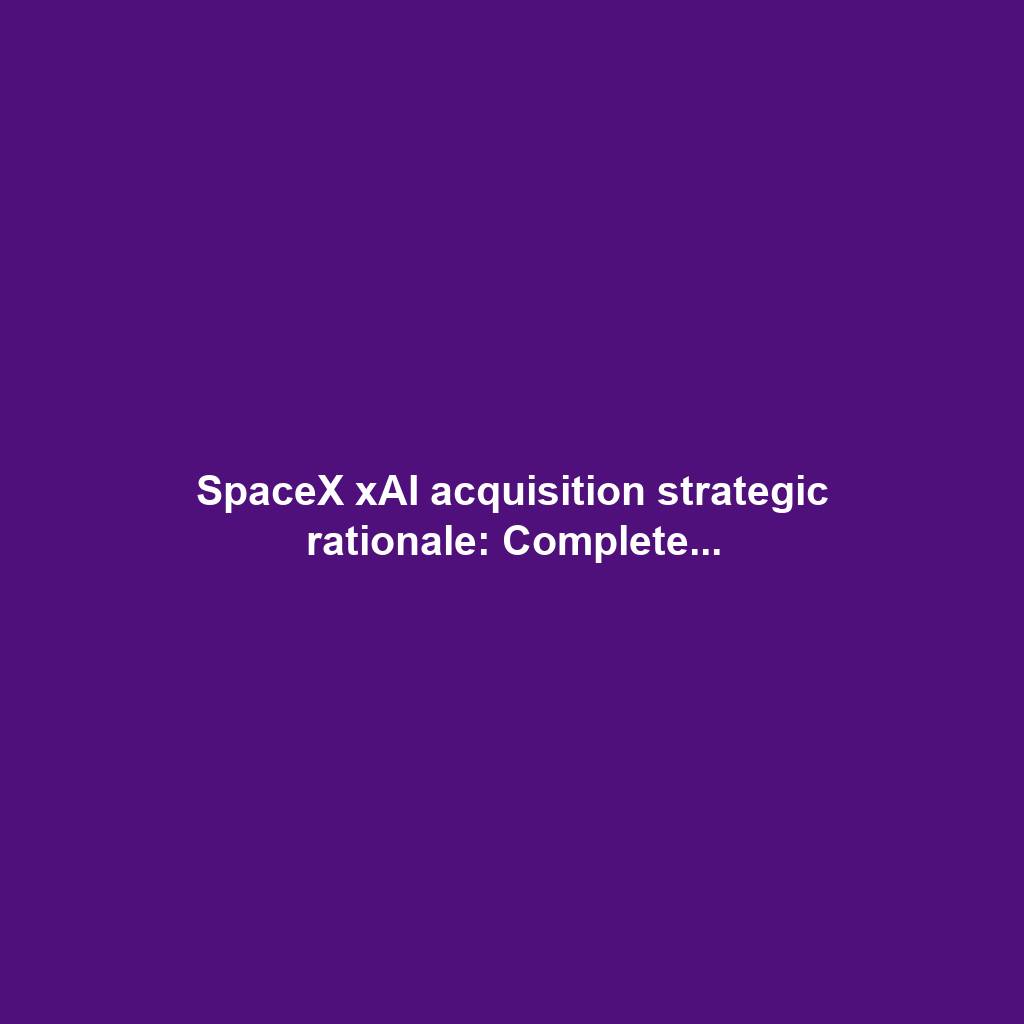 SpaceX xAI acquisition strategic rationale: Complete...